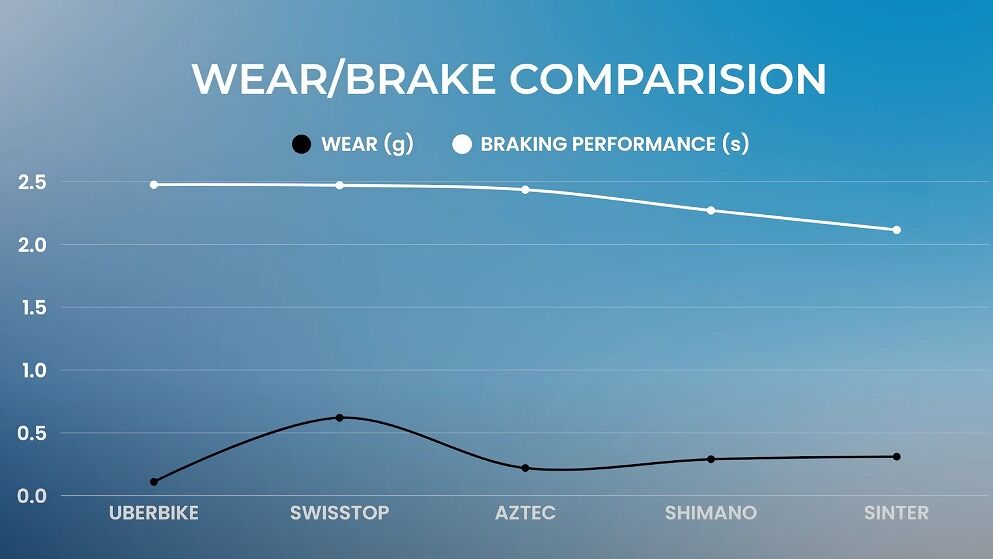 WEAR/BRAKE COMPARISION

WEAR (g) BRAKING PERFORMANCE (s)

2.5
2.0
1.5
1.0
0.5
0.0

UBERBIKE SWISSTOP AZTEC SHIMANO SINTER